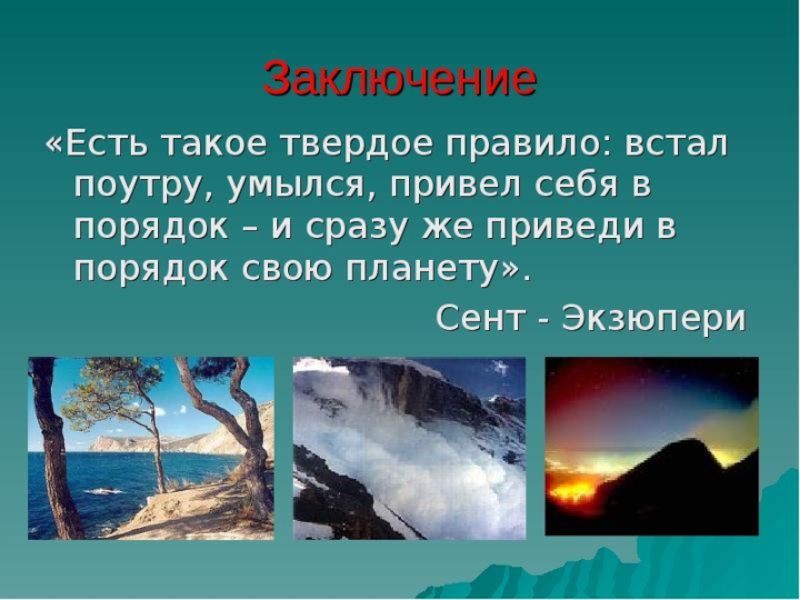 Заключение

«Есть такое твердое правило: встал поутру, умылся, привел себя в порядок – и сразу же приведи в порядок свою планету».

Сент - Экзюпери